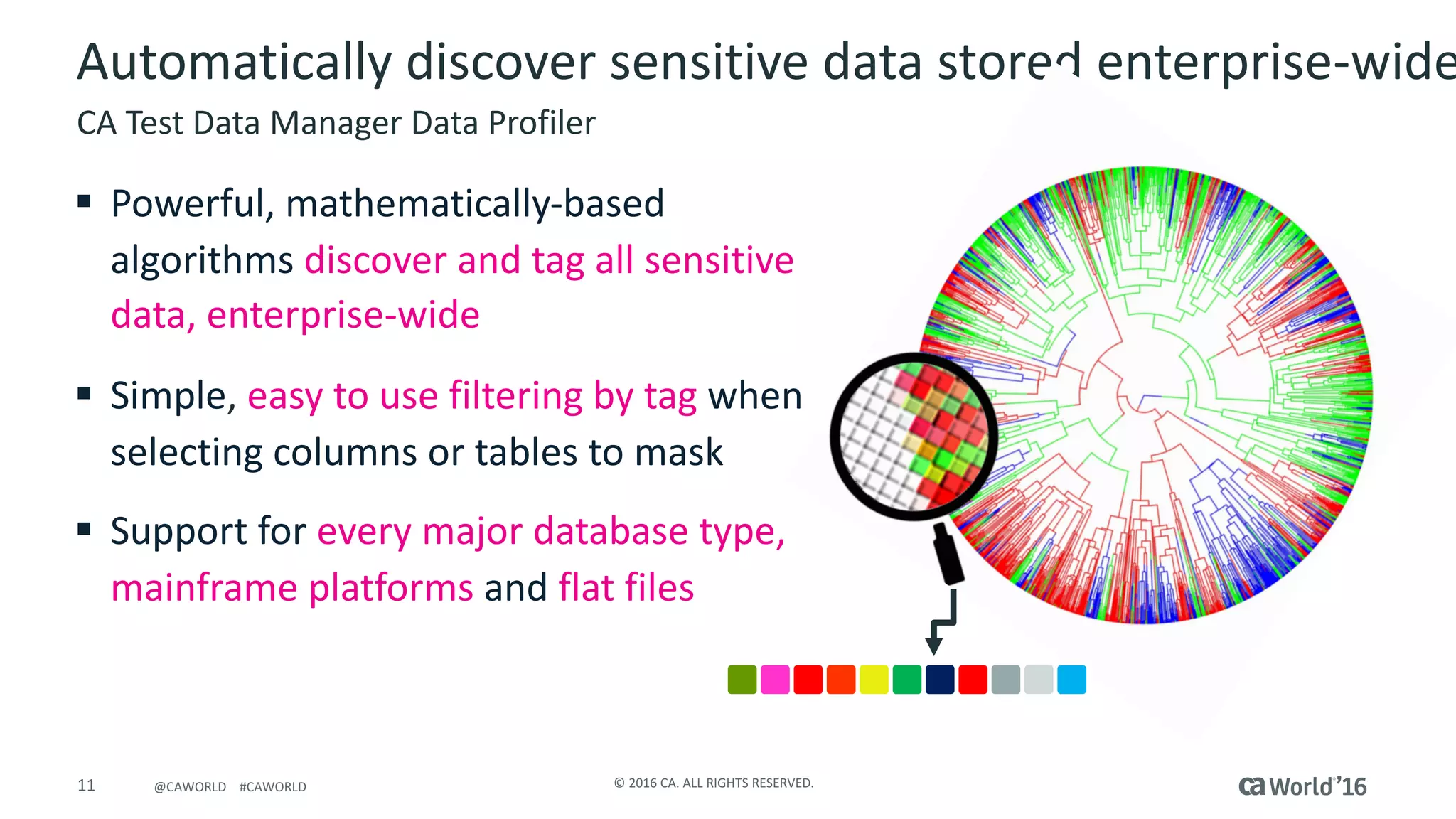 Automatically discover sensitive data stored enterprise-wide

CA Test Data Manager Data Profiler

▪ Powerful, mathematically-based algorithms discover and tag all sensitive data, enterprise-wide

▪ Simple, easy to use filtering by tag when selecting columns or tables to mask

▪ Support for every major database type, mainframe platforms and flat files

11 @CAWORLD #CAWORLD © 2016 CA. ALL RIGHTS RESERVED. ca World'16